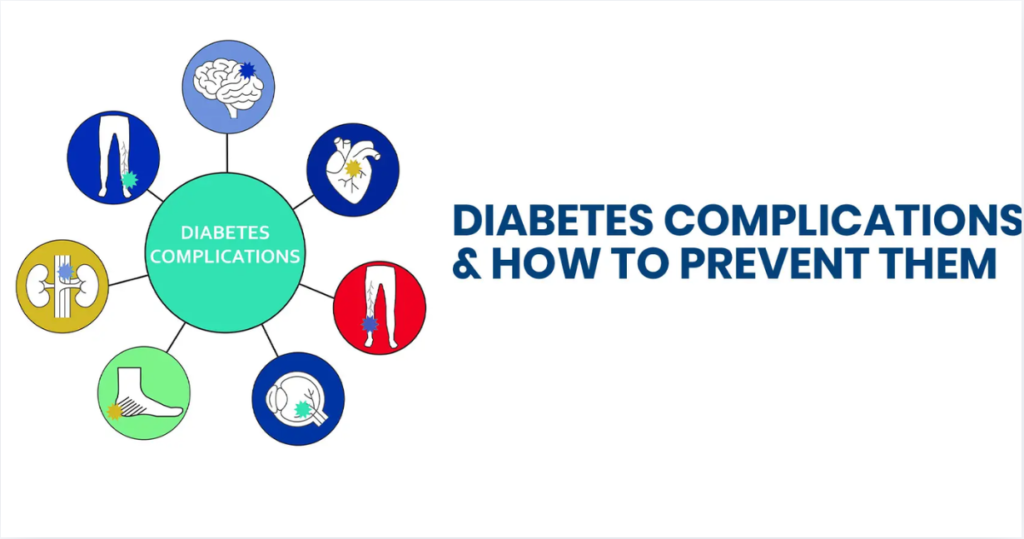 DIABETES COMPLICATIONS

DIABETES COMPLICATIONS & HOW TO PREVENT THEM